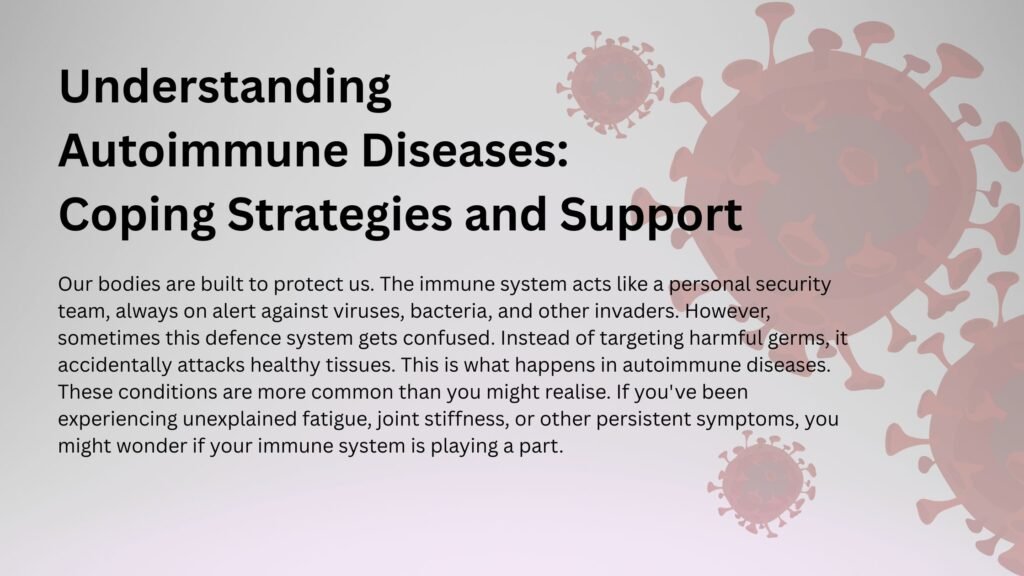 Understanding Autoimmune Diseases: Coping Strategies and Support

Our bodies are built to protect us. The immune system acts like a personal security team, always on alert against viruses, bacteria, and other invaders. However, sometimes this defence system gets confused. Instead of targeting harmful germs, it accidentally attacks healthy tissues. This is what happens in autoimmune diseases. These conditions are more common than you might realise. If you've been experiencing unexplained fatigue, joint stiffness, or other persistent symptoms, you might wonder if your immune system is playing a part.